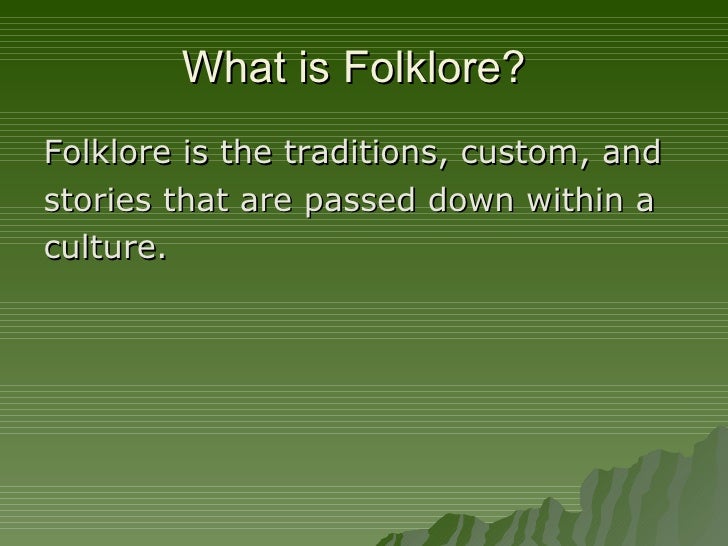 What is Folklore?

Folklore is the traditions, custom, and stories that are passed down within a culture.